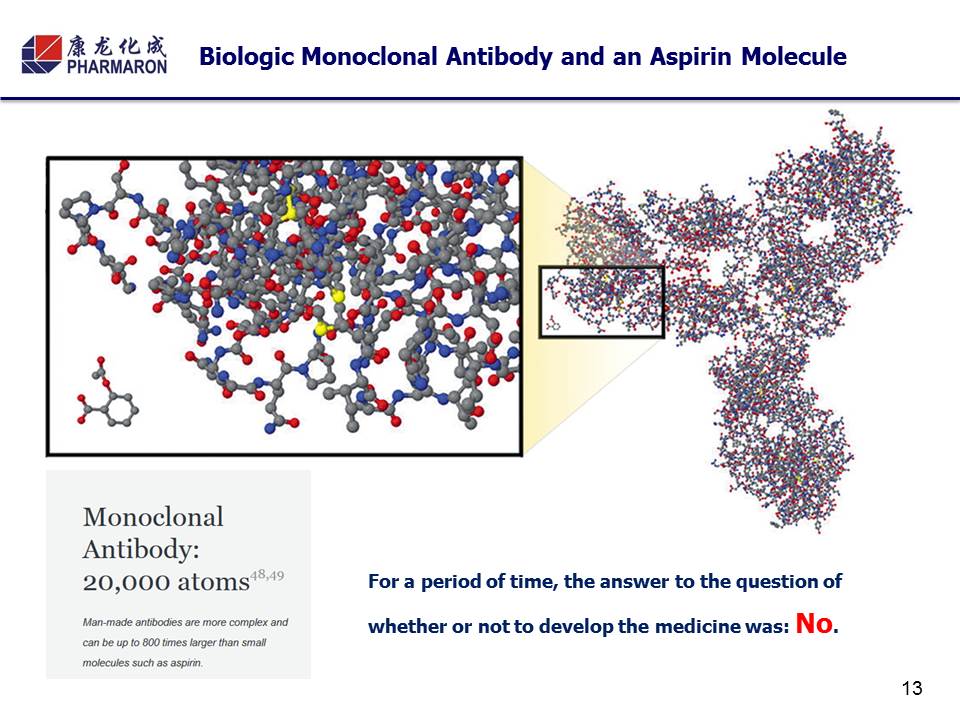 康龙化成
PHARMARON

Biologic Monoclonal Antibody and an Aspirin Molecule

Monoclonal Antibody: 20,000 atoms$^{48,49}$

Man-made antibodies are more complex and can be up to 800 times larger than small molecules such as aspirin.

For a period of time, the answer to the question of whether or not to develop the medicine was: No.

13